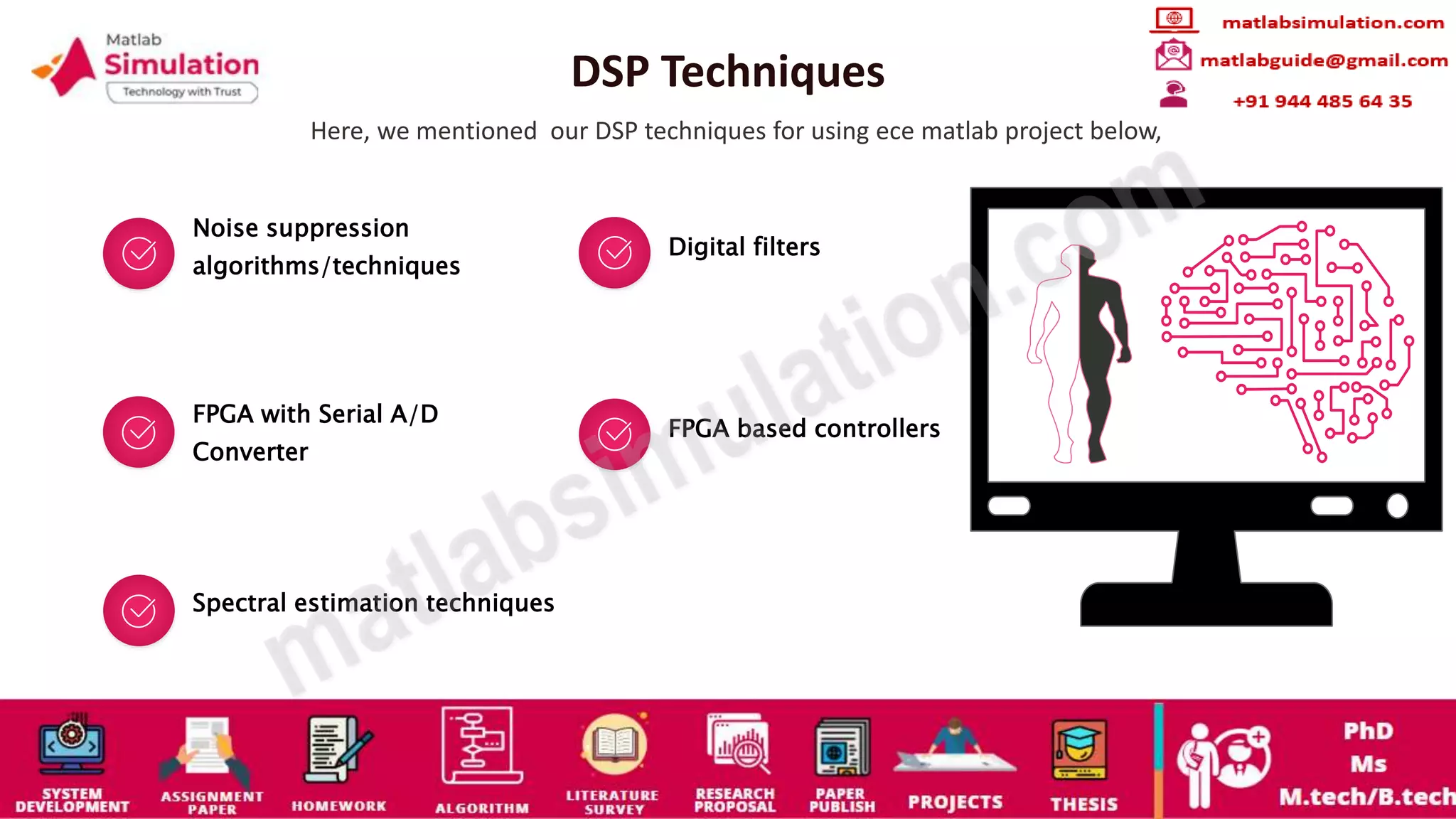 Matlab Simulation
Technology with Trust

DSP Techniques

matlabsimulation.com
matlabguide@gmail.com
+91 944 485 64 35

Here, we mentioned our DSP techniques for using ece matlab project below,

Noise suppression algorithms/techniques

Digital filters

FPGA with Serial A/D Converter

FPGA based controllers

Spectral estimation techniques

matlabsimulation.com

SYSTEM DEVELOPMENT
ASSIGNMENT PAPER
HOMEWORK
ALGORITHM
LITERATURE SURVEY
RESEARCH PROPOSAL
PAPER PUBLISH
PROJECTS
THESIS
PhD
Ms
M.tech/B.tech